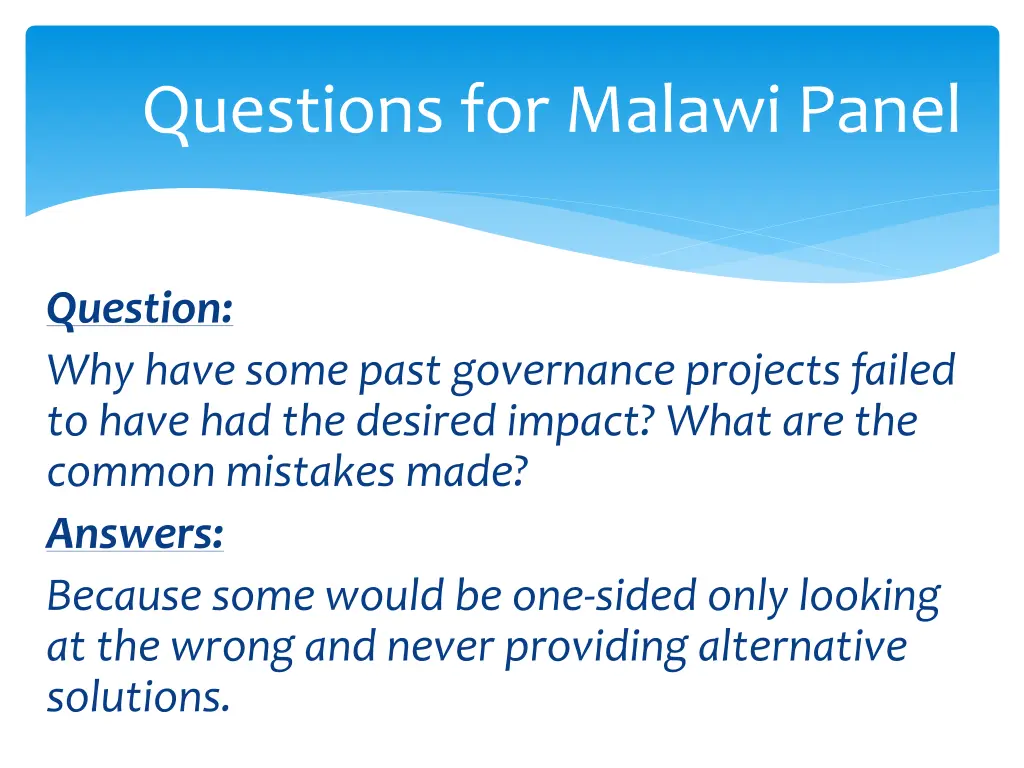 Questions for Malawi Panel

Question:

Why have some past governance projects failed to have had the desired impact? What are the common mistakes made?

Answers:

Because some would be one-sided only looking at the wrong and never providing alternative solutions.